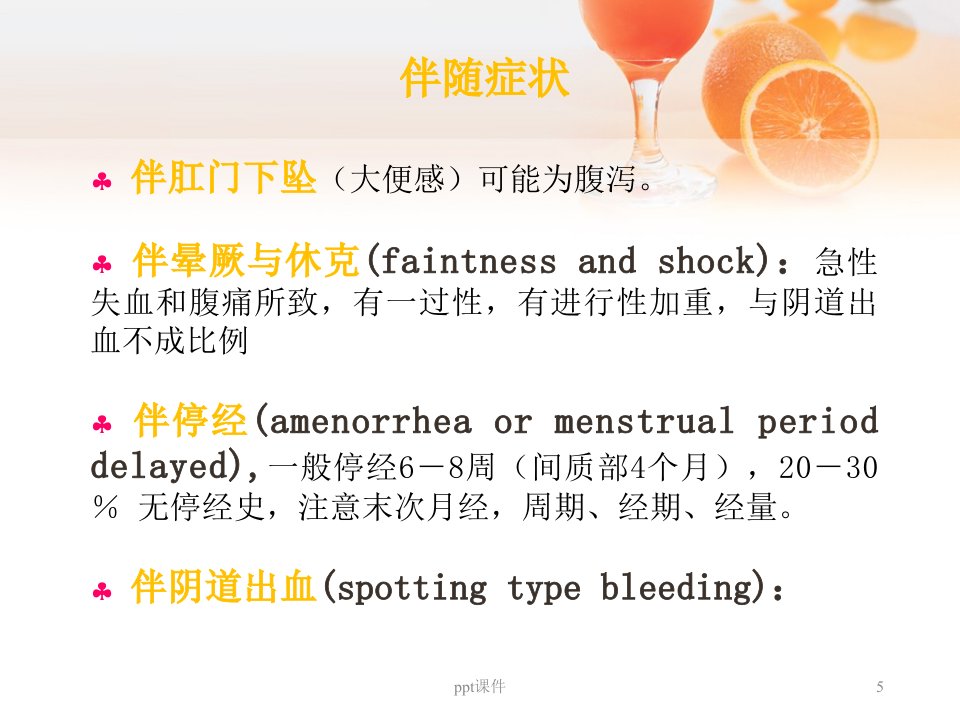 伴随症状

♣ 伴肛门下坠（大便感）可能为腹泻。

♣ 伴晕厥与休克(faintness and shock)：急性失血和腹痛所致，有一过性，有进行性加重，与阴道出血不成比例

♣ 伴停经(amenorrhea or menstrual period delayed),一般停经6－8周（间质部4个月），20－30％ 无停经史，注意末次月经，周期、经期、经量。

♣ 伴阴道出血(spotting type bleeding)：

ppt课件

5